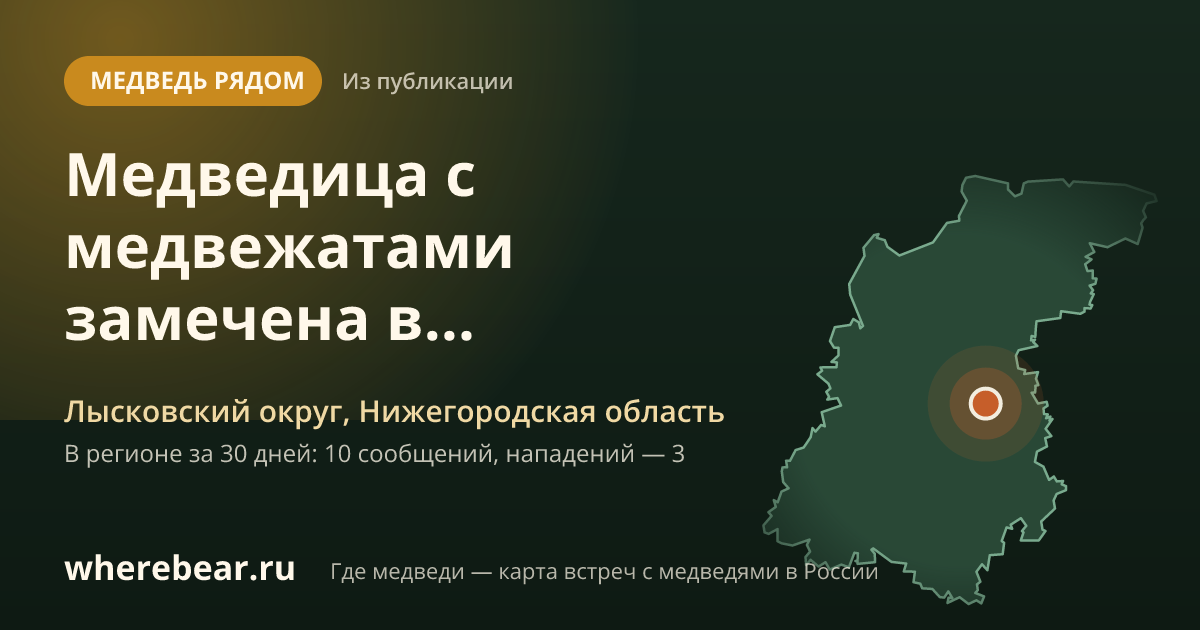 МЕДВЕДЬ РЯДОМ
Из публикации

Медведица с медвежатами замечена в...

Лысковский округ, Нижегородская область

В регионе за 30 дней: 10 сообщений, нападений — 3

wherebear.ru
Где медведи — карта встреч с медведями в России